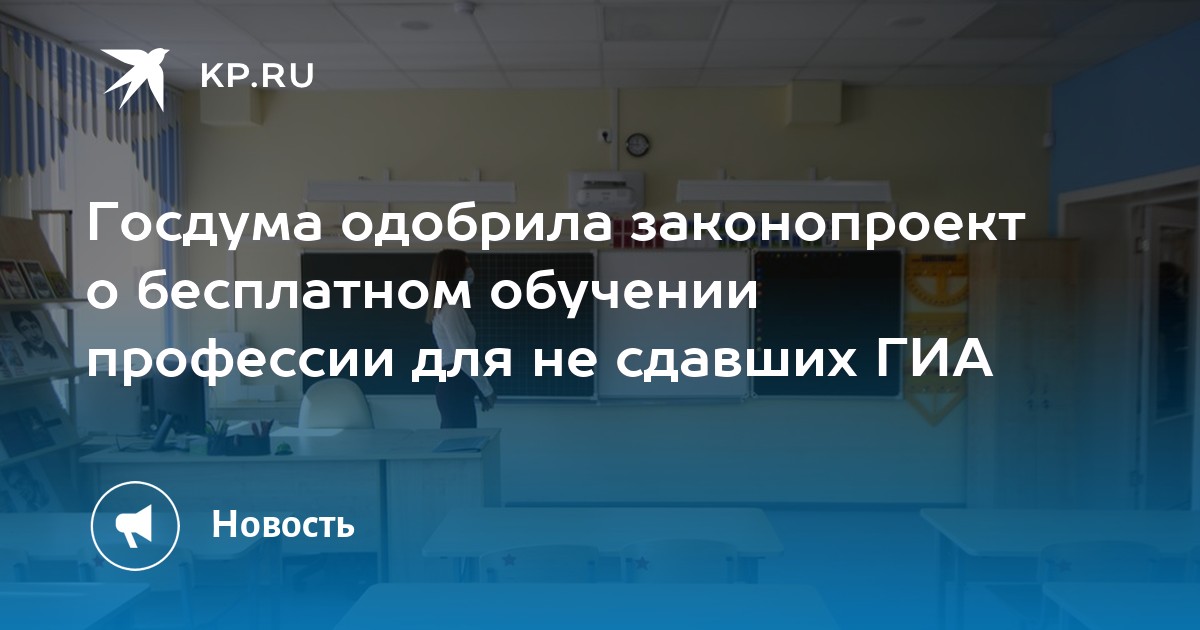 KP.RU

Госдума одобрила законопроект о бесплатном обучении профессии для не сдавших ГИА

Новость